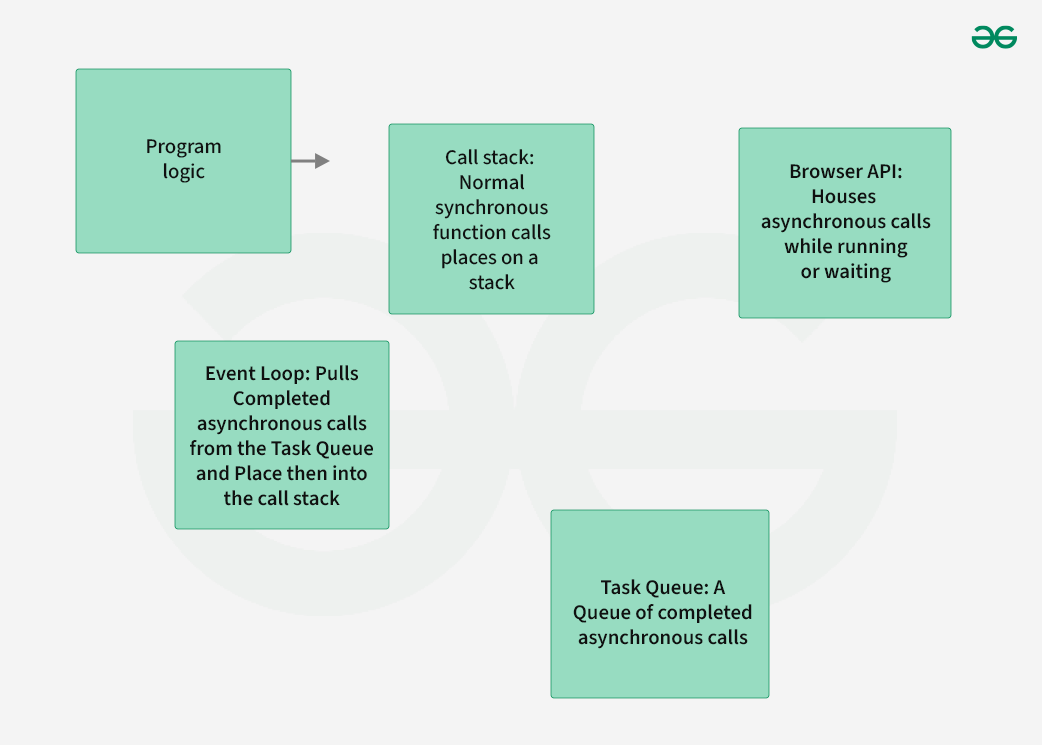 Program logic

Call stack: Normal synchronous function calls places on a stack

Browser API: Houses asynchronous calls while running or waiting

Event Loop: Pulls Completed asynchronous calls from the Task Queue and Place then into the call stack

Task Queue: A Queue of completed asynchronous calls